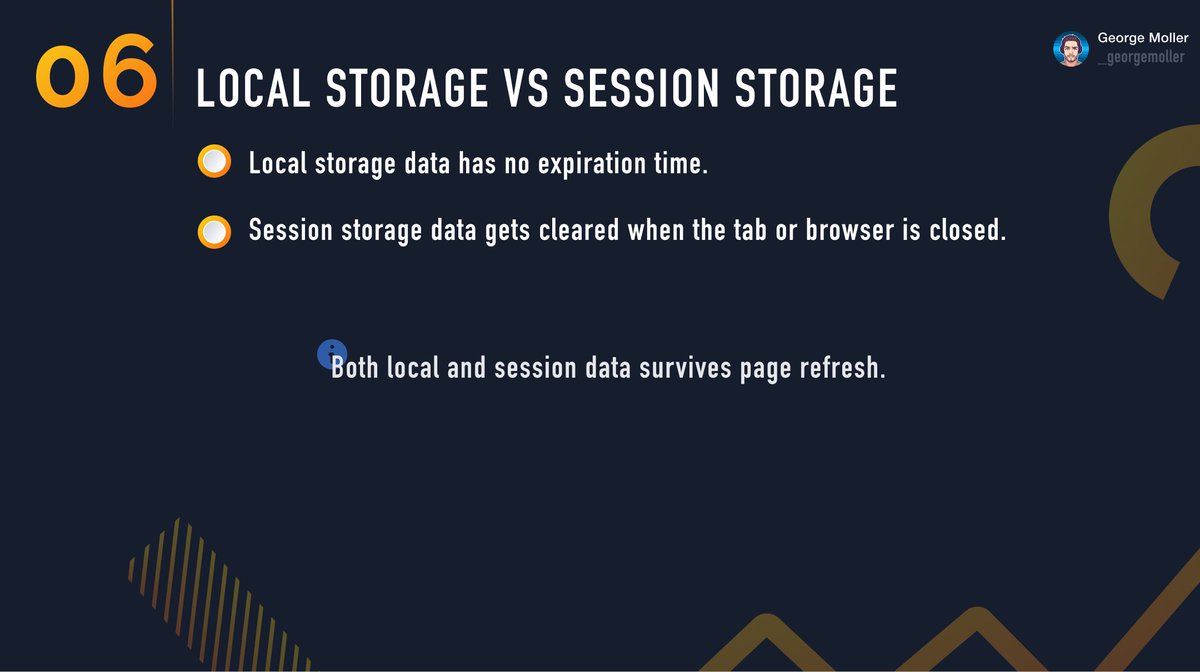 06

LOCAL STORAGE VS SESSION STORAGE

George Moller
_georgemoller

Local storage data has no expiration time.

Session storage data gets cleared when the tab or browser is closed.

Both local and session data survives page refresh.